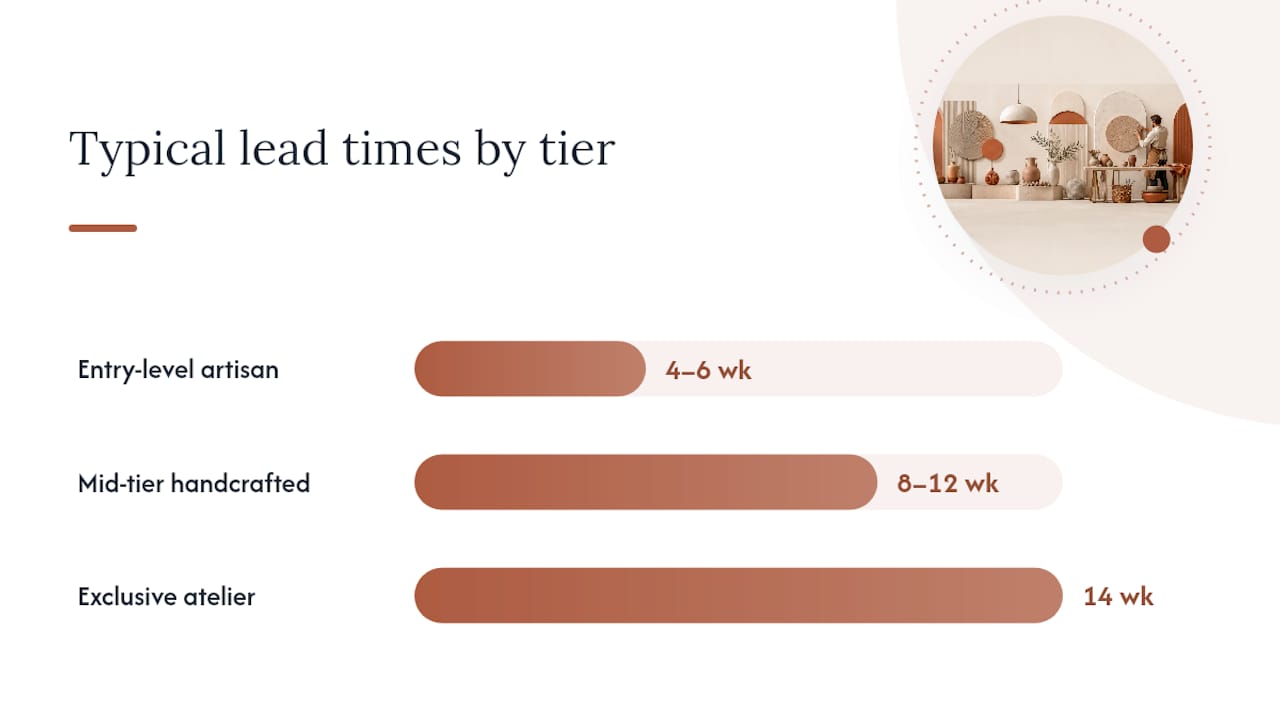 Typical lead times by tier

Entry-level artisan
4–6 wk

Mid-tier handcrafted
8–12 wk

Exclusive atelier
14 wk